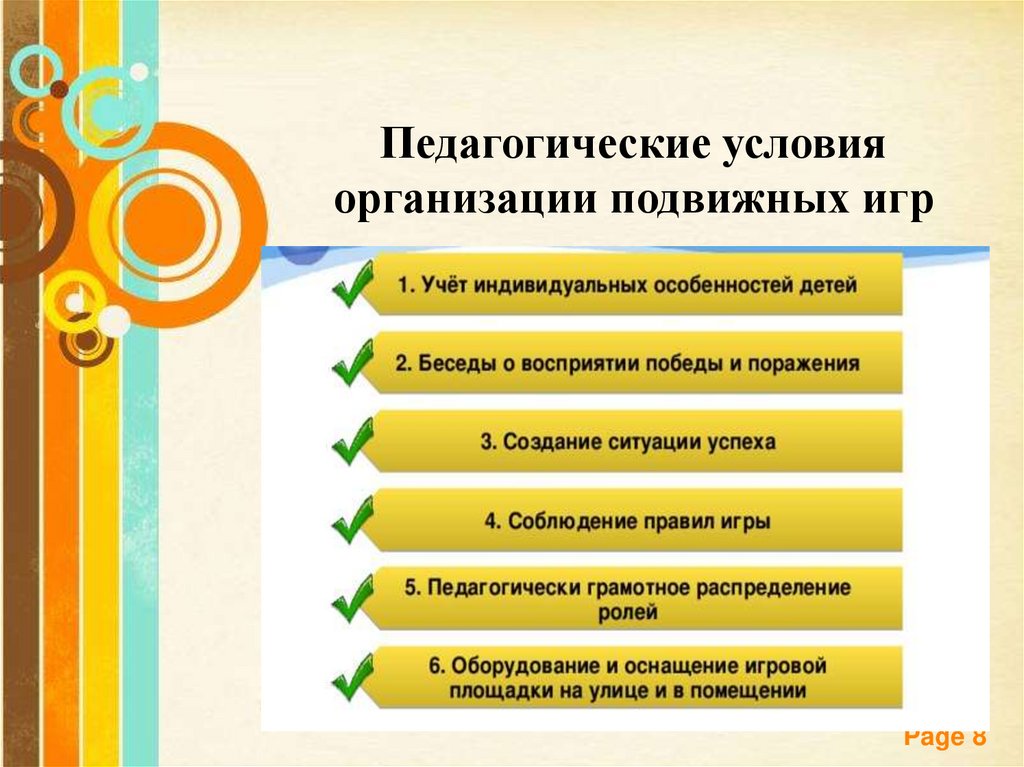 Педагогические условия организации подвижных игр

1. Учёт индивидуальных особенностей детей

2. Беседы о восприятии победы и поражения

3. Создание ситуации успеха

4. Соблюдение правил игры

5. Педагогически грамотное распределение ролей

6. Оборудование и оснащение игровой площадки на улице и в помещении

Page 8